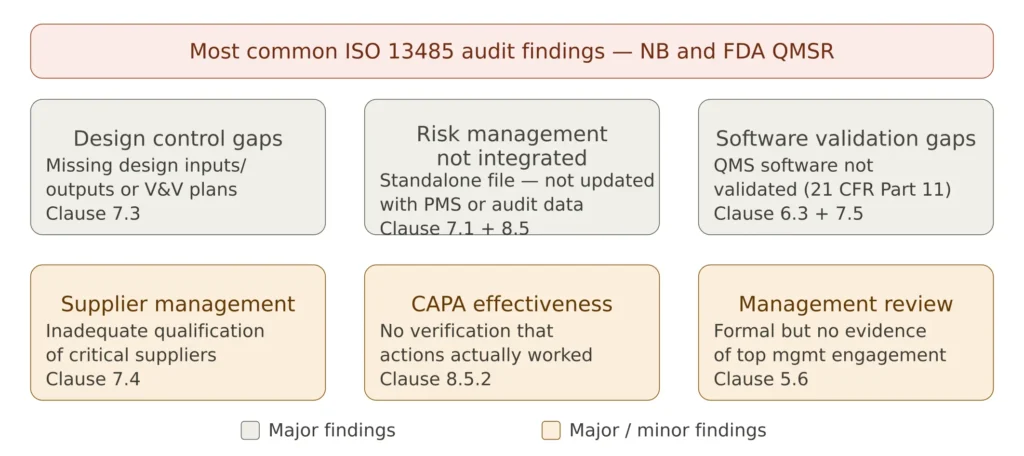 Most common ISO 13485 audit findings — NB and FDA QMSR

Design control gaps
Missing design inputs/ outputs or V&V plans
Clause 7.3

Risk management not integrated
Standalone file — not updated with PMS or audit data
Clause 7.1 + 8.5

Software validation gaps
QMS software not validated (21 CFR Part 11)
Clause 6.3 + 7.5

Supplier management
Inadequate qualification of critical suppliers
Clause 7.4

CAPA effectiveness
No verification that actions actually worked
Clause 8.5.2

Management review
Formal but no evidence of top mgmt engagement
Clause 5.6

Major findings

Major / minor findings